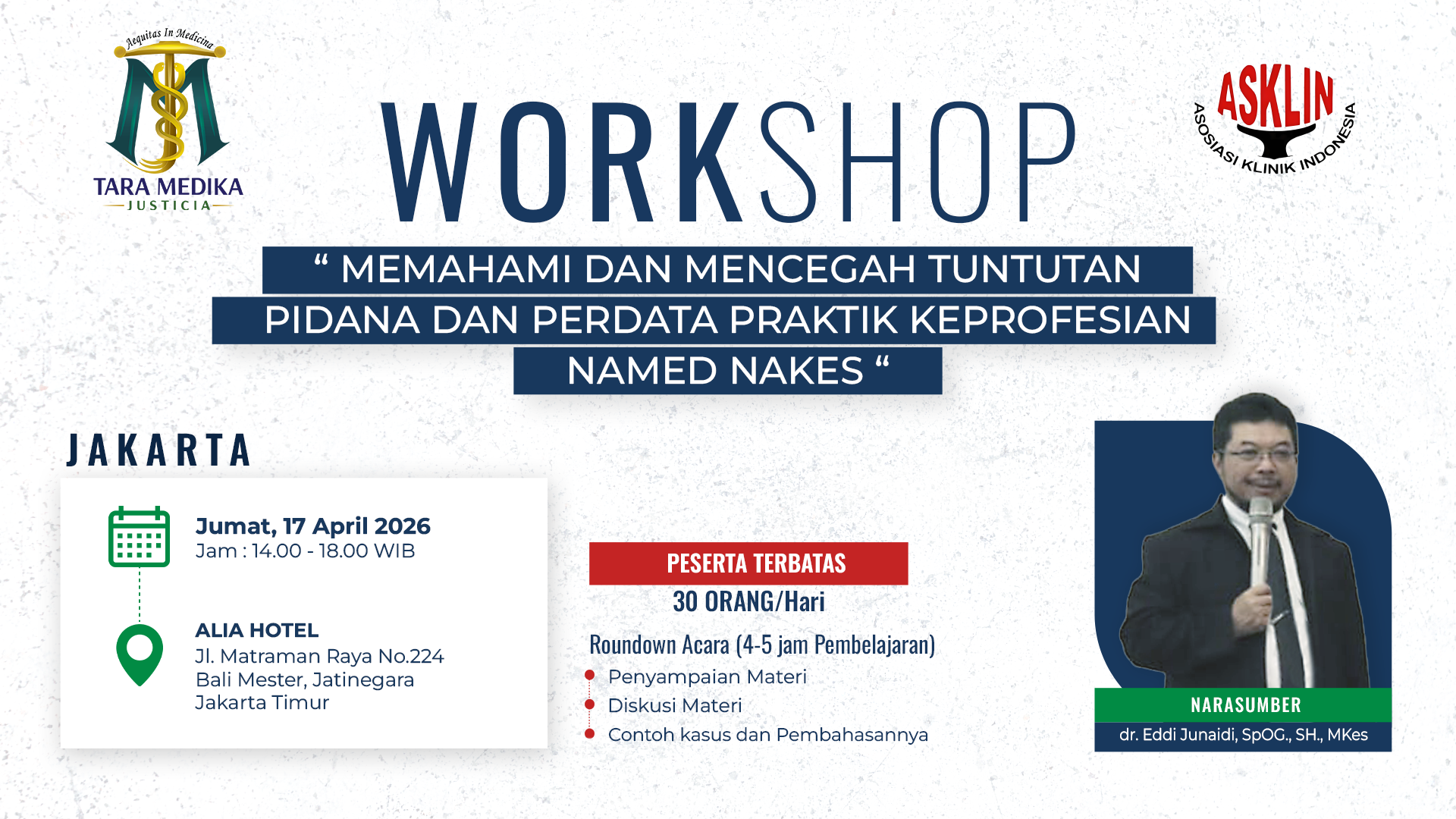 Aequitas In Medicina

TARA MEDIKA
JUSTICIA

WORKSHOP

ASKLIN
ASOSIASI KLINIK INDONESIA

“ MEMAHAMI DAN MENCEGAH TUNTUTAN PIDANA DAN PERDATA PRAKTIK KEPROFESIAN NAMED NAKES “

JAKARTA

Jumat, 17 April 2026
Jam : 14.00 - 18.00 WIB

ALIA HOTEL
Jl. Matraman Raya No.224
Bali Mester, Jatinegara
Jakarta Timur

PESERTA TERBATAS
30 ORANG/Hari

Roundown Acara (4-5 jam Pembelajaran)
Penyampaian Materi
Diskusi Materi
Contoh kasus dan Pembahasannya

NARASUMBER
dr. Eddi Junaidi, SpOG., SH., MKes